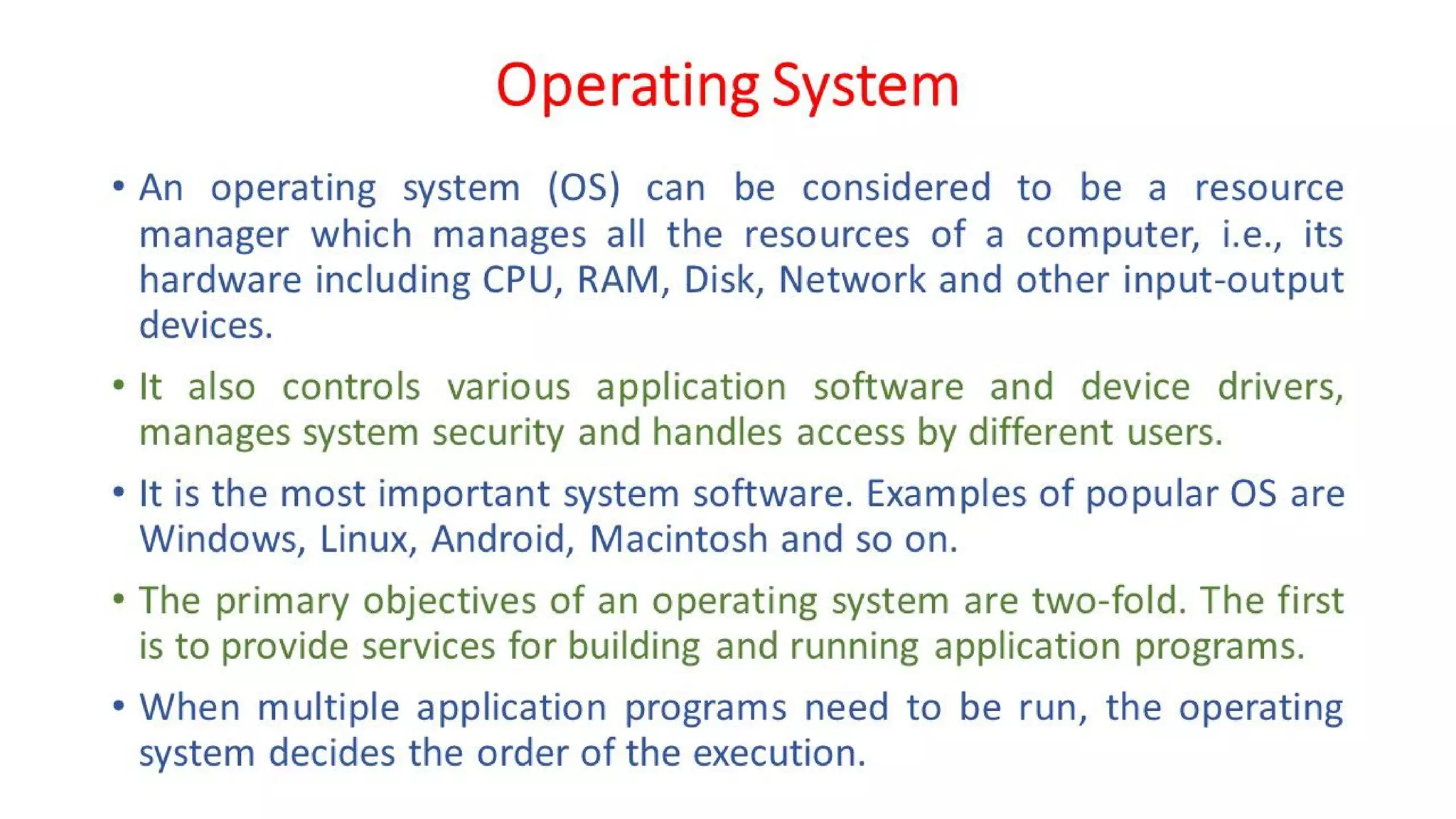 Operating System

• An operating system (OS) can be considered to be a resource manager which manages all the resources of a computer, i.e., its hardware including CPU, RAM, Disk, Network and other input-output devices.

• It also controls various application software and device drivers, manages system security and handles access by different users.

• It is the most important system software. Examples of popular OS are Windows, Linux, Android, Macintosh and so on.

• The primary objectives of an operating system are two-fold. The first is to provide services for building and running application programs.

• When multiple application programs need to be run, the operating system decides the order of the execution.